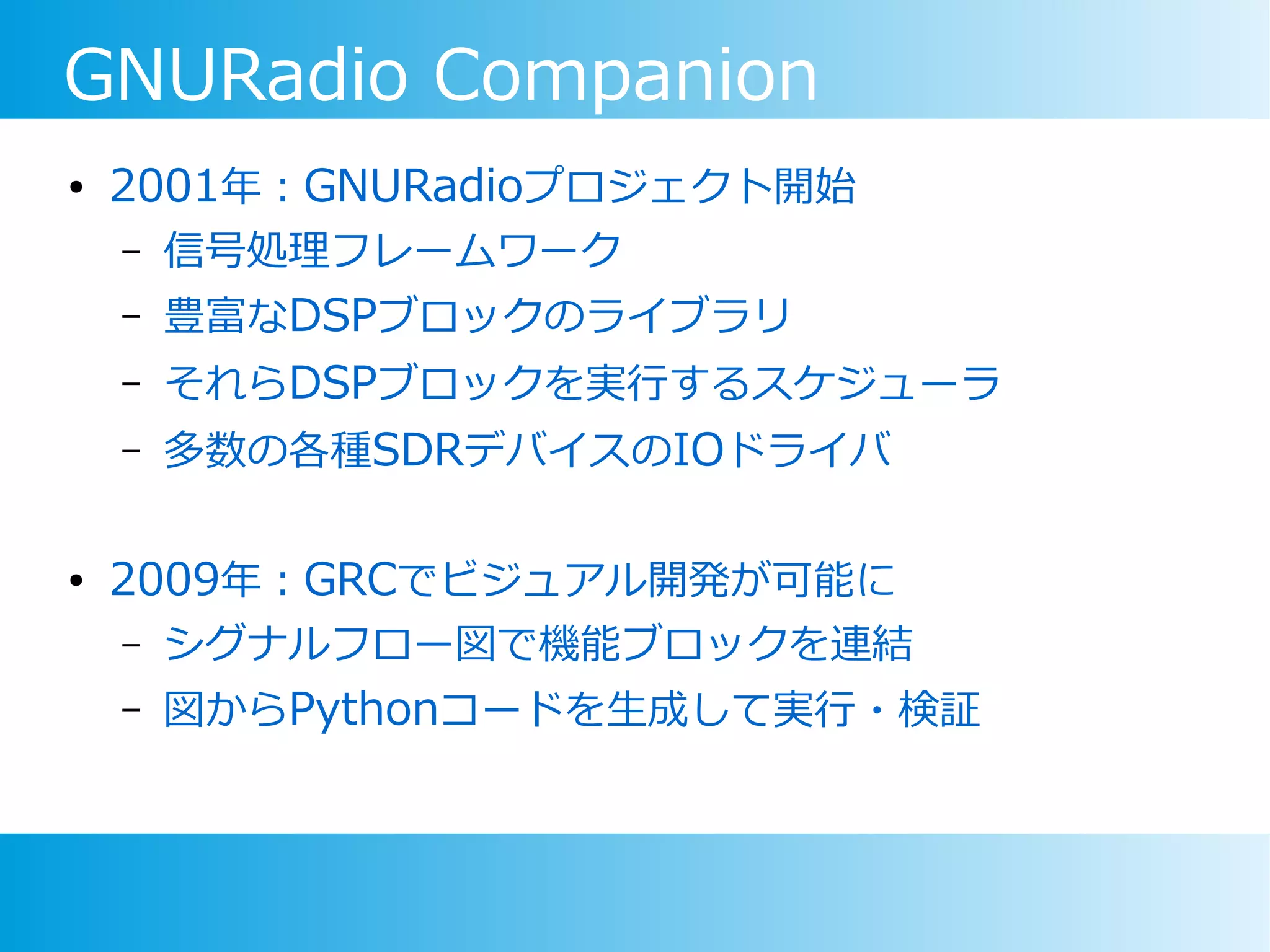 GNURadio Companion

• 2001年：GNURadioプロジェクト開始
  – 信号処理フレームワーク
  – 豊富なDSPブロックのライブラリ
  – それらDSPブロックを実行するスケジューラ
  – 多数の各種SDRデバイスのIOドライバ

• 2009年：GRCでビジュアル開発が可能に
  – シグナルフロー図で機能ブロックを連結
  – 図からPythonコードを生成して実行・検証